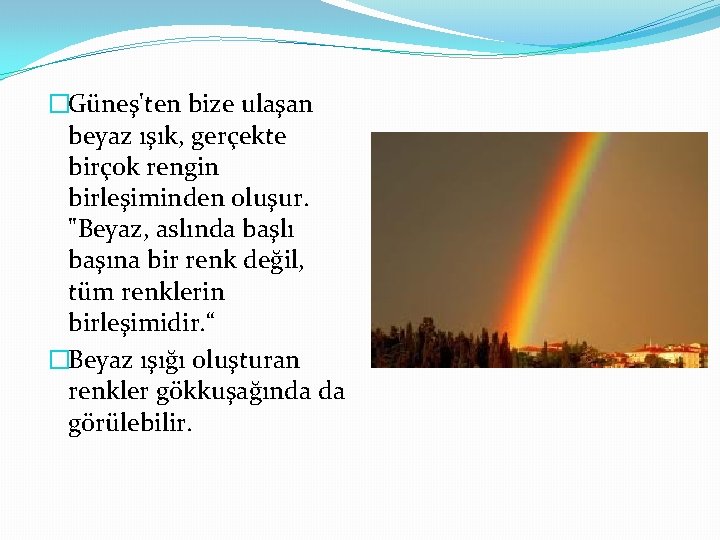 □Güneş'ten bize ulaşan beyaz ışık, gerçekte birçok rengin birleşiminden oluşur. "Beyaz, aslında başlı başına bir renk değil, tüm renklerin birleşimidir.“

□Beyaz ışığı oluşturan renkler gökkuşağında da görülebilir.